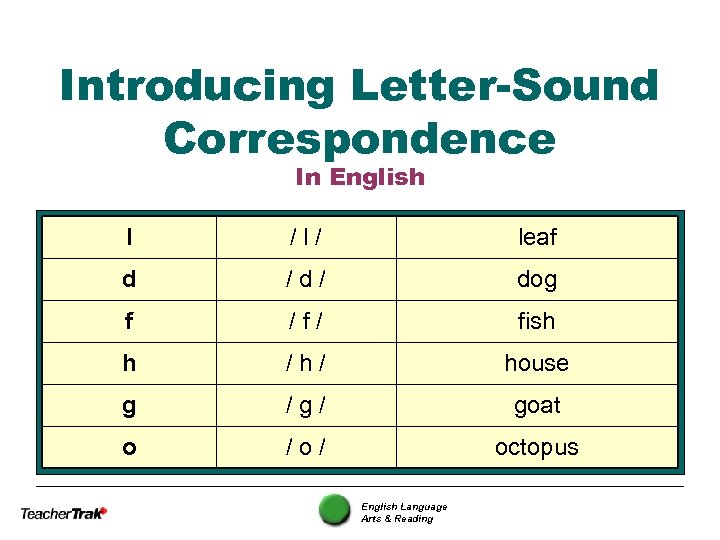 Introducing Letter-Sound Correspondence

In English

| l | / l / | leaf |
|---|---|---|
| d | / d / | dog |
| f | / f / | fish |
| h | / h / | house |
| g | / g / | goat |
| o | / o / | octopus |

TeacherTrak

English Language Arts & Reading